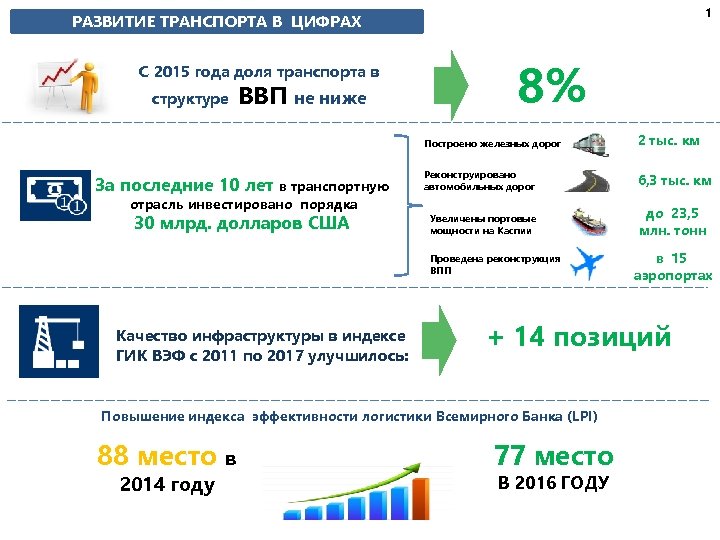 РАЗВИТИЕ ТРАНСПОРТА В ЦИФРАХ

1

С 2015 года доля транспорта в структуре ВВП не ниже

8%

За последние 10 лет в транспортную отрасль инвестировано порядка 30 млрд. долларов США

Построено железных дорог

2 тыс. км

Реконструировано автомобильных дорог

6,3 тыс. км

Увеличены портовые мощности на Каспии

до 23,5 млн. тонн

Проведена реконструкция ВПП

в 15 аэропортах

Качество инфраструктуры в индексе ГИК ВЭФ с 2011 по 2017 улучшилось:

+ 14 позиций

Повышение индекса эффективности логистики Всемирного Банка (LPI)

88 место в 2014 году

77 место В 2016 ГОДУ